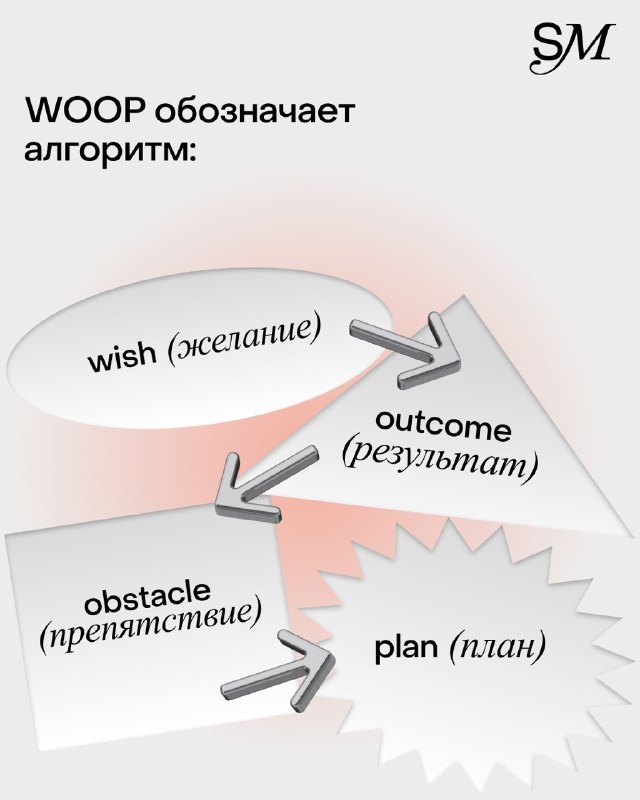 SM

WOOP обозначает алгоритм:

wish (желание)

outcome (результат)

obstacle (препятствие)

plan (план)